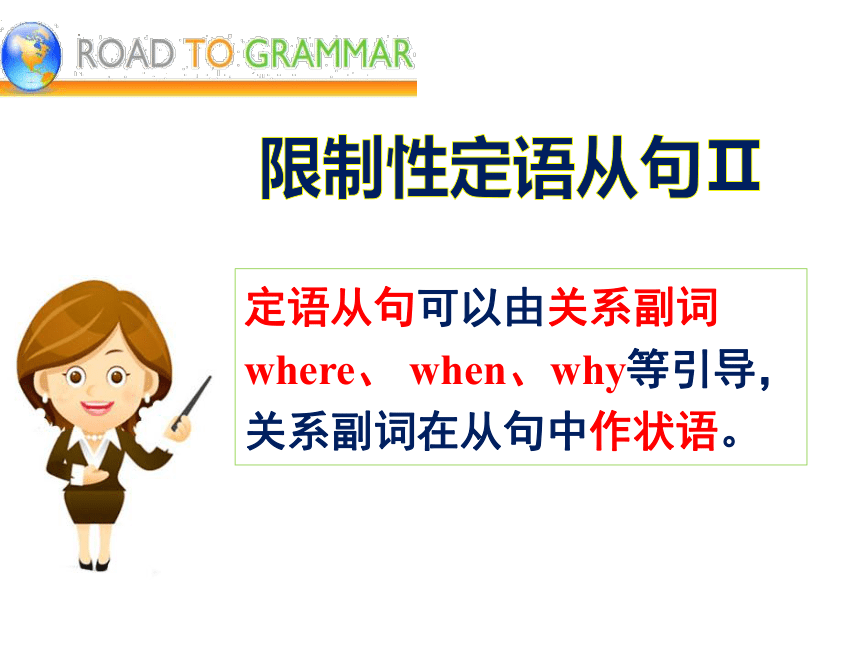 ROAD TO GRAMMAR

限制性定语从句II

定语从句可以由关系副词 where、 when、why等引导，关系副词在从句中作状语。